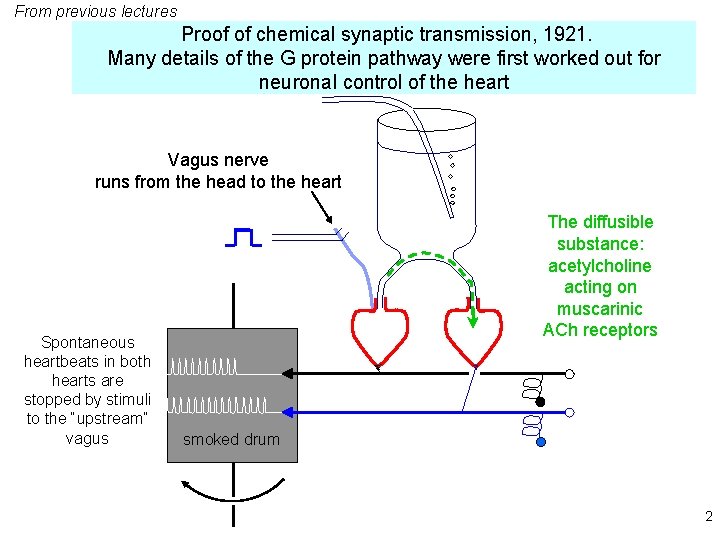 From previous lectures

Proof of chemical synaptic transmission, 1921.
Many details of the G protein pathway were first worked out for neuronal control of the heart

Vagus nerve
runs from the head to the heart

The diffusible substance: acetylcholine acting on muscarinic ACh receptors

Spontaneous heartbeats in both hearts are stopped by stimuli to the "upstream" vagus

smoked drum

2